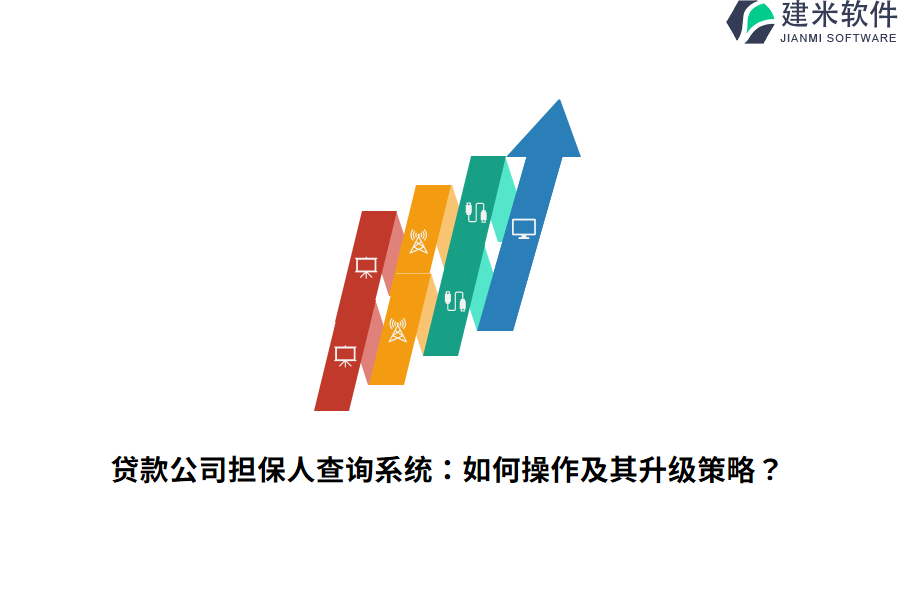 建米软件
JIANMI SOFTWARE

贷款公司担保人查询系统：如何操作及其升级策略？